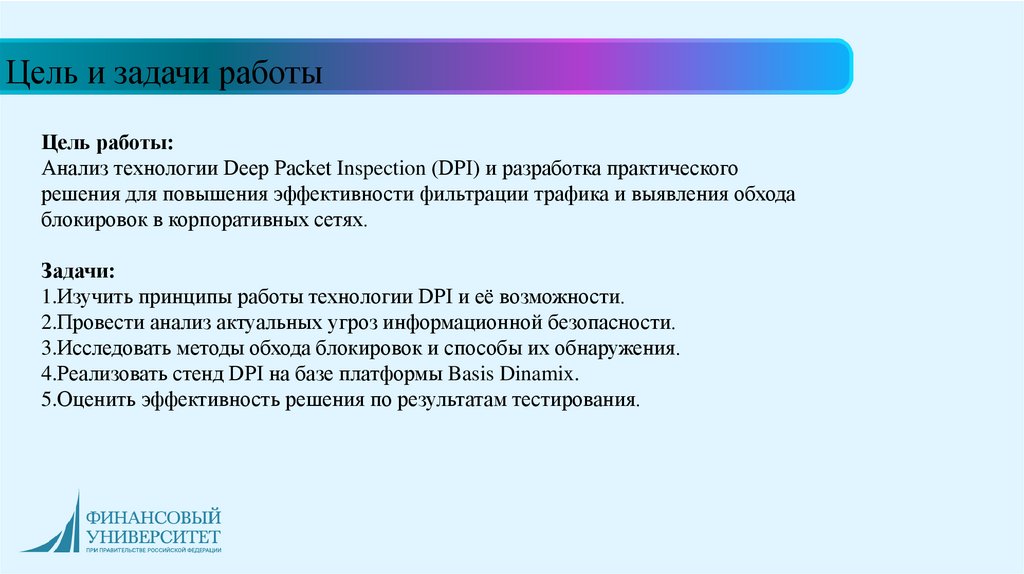 Цель и задачи работы

Цель работы:
Анализ технологии Deep Packet Inspection (DPI) и разработка практического решения для повышения эффективности фильтрации трафика и выявления обхода блокировок в корпоративных сетях.

Задачи:
1.Изучить принципы работы технологии DPI и её возможности.
2.Провести анализ актуальных угроз информационной безопасности.
3.Исследовать методы обхода блокировок и способы их обнаружения.
4.Реализовать стенд DPI на базе платформы Basis Dinamix.
5.Оценить эффективность решения по результатам тестирования.

ФИНАНСОВЫЙ УНИВЕРСИТЕТ
ПРИ ПРАВИТЕЛЬСТВЕ РОССИЙСКОЙ ФЕДЕРАЦИИ